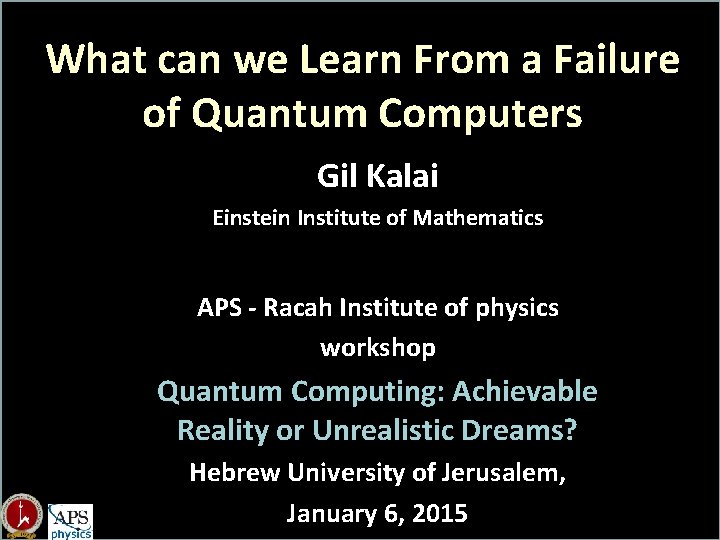 What can we Learn From a Failure of Quantum Computers

Gil Kalai

Einstein Institute of Mathematics

APS - Racah Institute of physics workshop

Quantum Computing: Achievable Reality or Unrealistic Dreams?

Hebrew University of Jerusalem,

January 6, 2015

APS physics